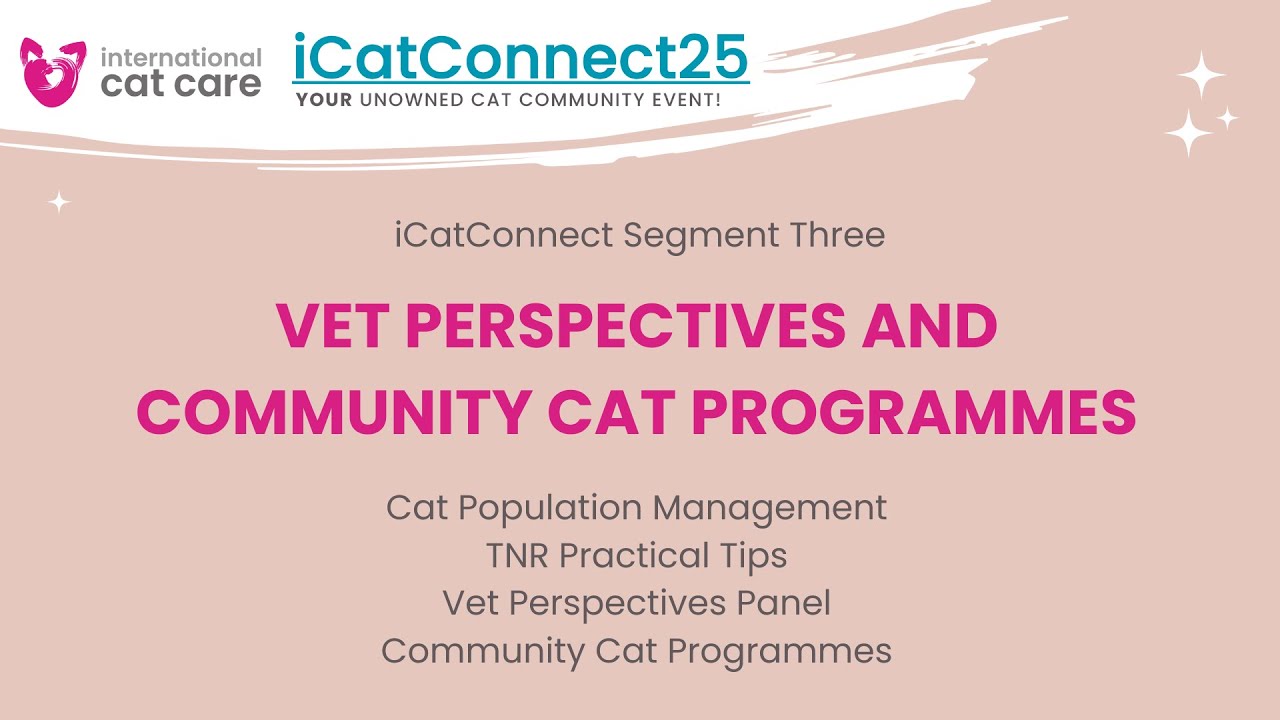 international cat care

iCatConnect25
YOUR UNOWNED CAT COMMUNITY EVENT!

iCatConnect Segment Three

VET PERSPECTIVES AND COMMUNITY CAT PROGRAMMES

Cat Population Management
TNR Practical Tips
Vet Perspectives Panel
Community Cat Programmes